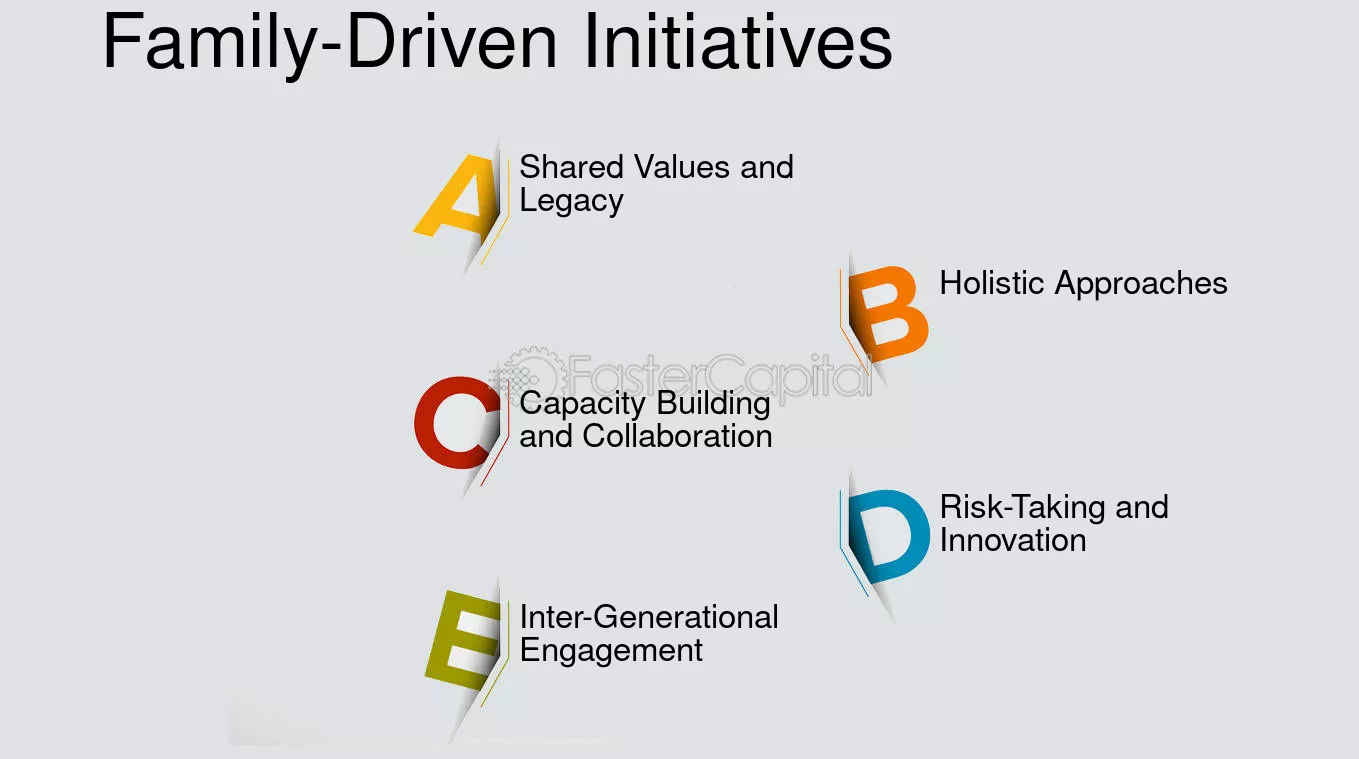 Family-Driven Initiatives

A Shared Values and Legacy

B Holistic Approaches

FasterCapital

C Capacity Building and Collaboration

D Risk-Taking and Innovation

E Inter-Generational Engagement